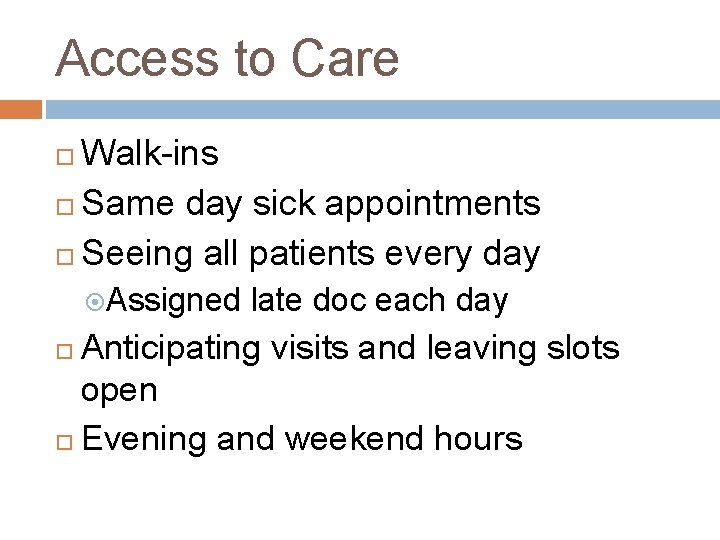 Access to Care

Walk-ins

Same day sick appointments

Seeing all patients every day

Assigned late doc each day

Anticipating visits and leaving slots open

Evening and weekend hours